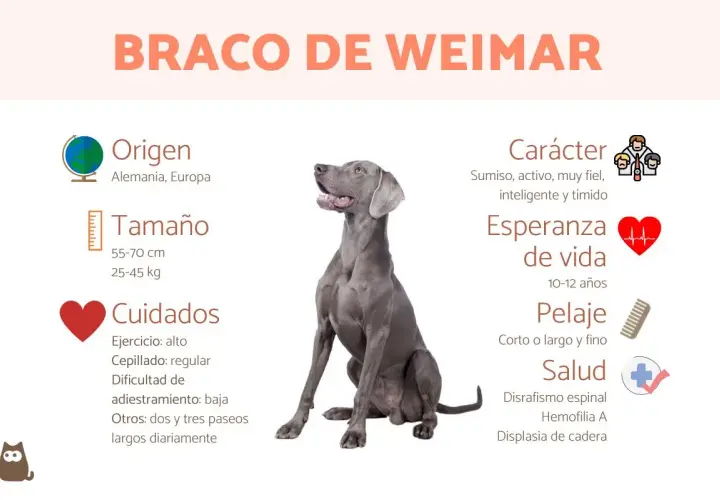 BRACO DE WEIMAR

Origen
Alemania, Europa

Tamaño
55-70 cm
25-45 kg

Cuidados
Ejercicio: alto
Cepillado: regular
Dificultad de adiestramiento: baja
Otros: dos y tres paseos largos diariamente

Carácter
Sumiso, activo, muy fiel, inteligente y tímido

Esperanza de vida
10-12 años

Pelaje
Corto o largo y fino

Salud
Disrafismo espinal
Hemofilia A
Displasia de cadera